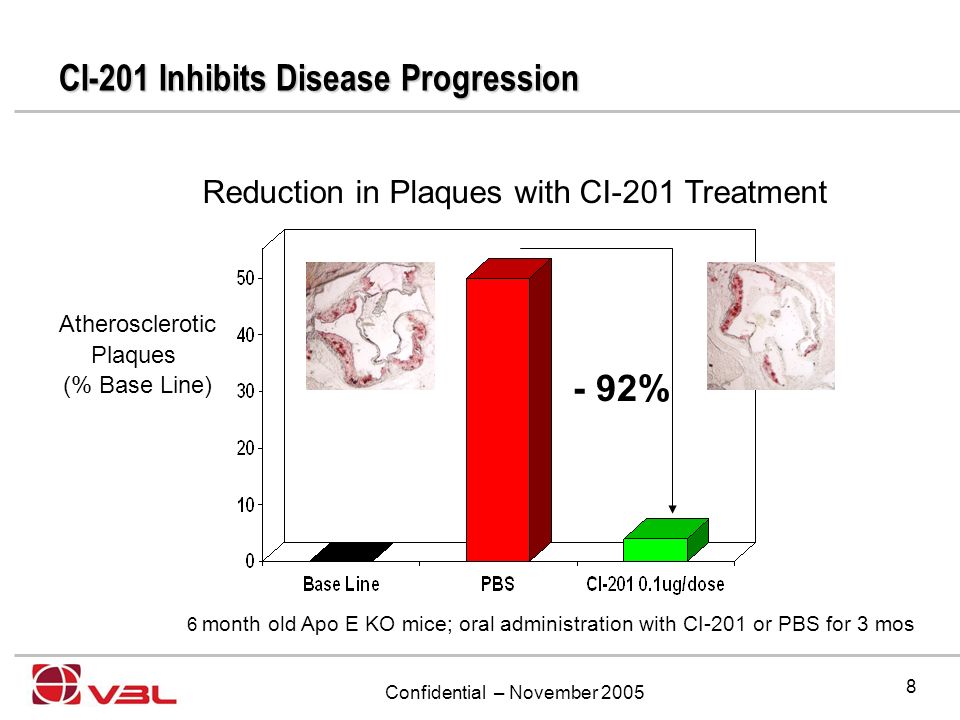 CI-201 Inhibits Disease Progression

Reduction in Plaques with CI-201 Treatment

Atherosclerotic Plaques (% Base Line)

50
40
30
20
10
0

- 92%

Base Line
PBS
CI-201 0.1ug/dose

6 month old Apo E KO mice; oral administration with CI-201 or PBS for 3 mos

VBL

Confidential – November 2005

8